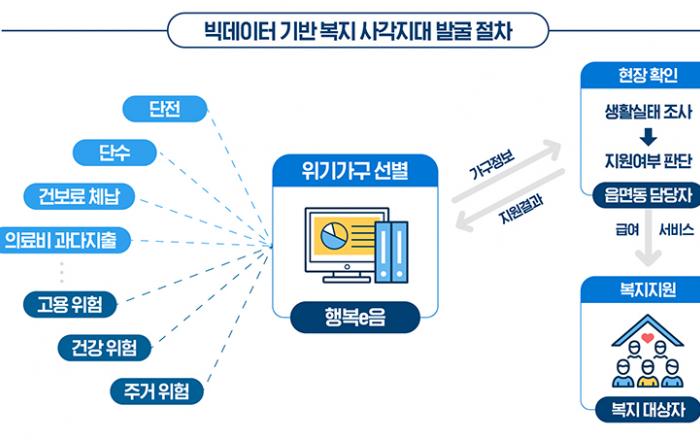 빅데이터 기반 복지 사각지대 발굴 절차

단전

단수

건보료 체납

의료비 과다지출

고용 위험

건강 위험

주거 위험

위기가구 선별

행복e음

가구정보

지원결과

현장 확인

생활실태 조사

지원여부 판단

읍면동 담당자

급여

서비스

복지지원

복지 대상자